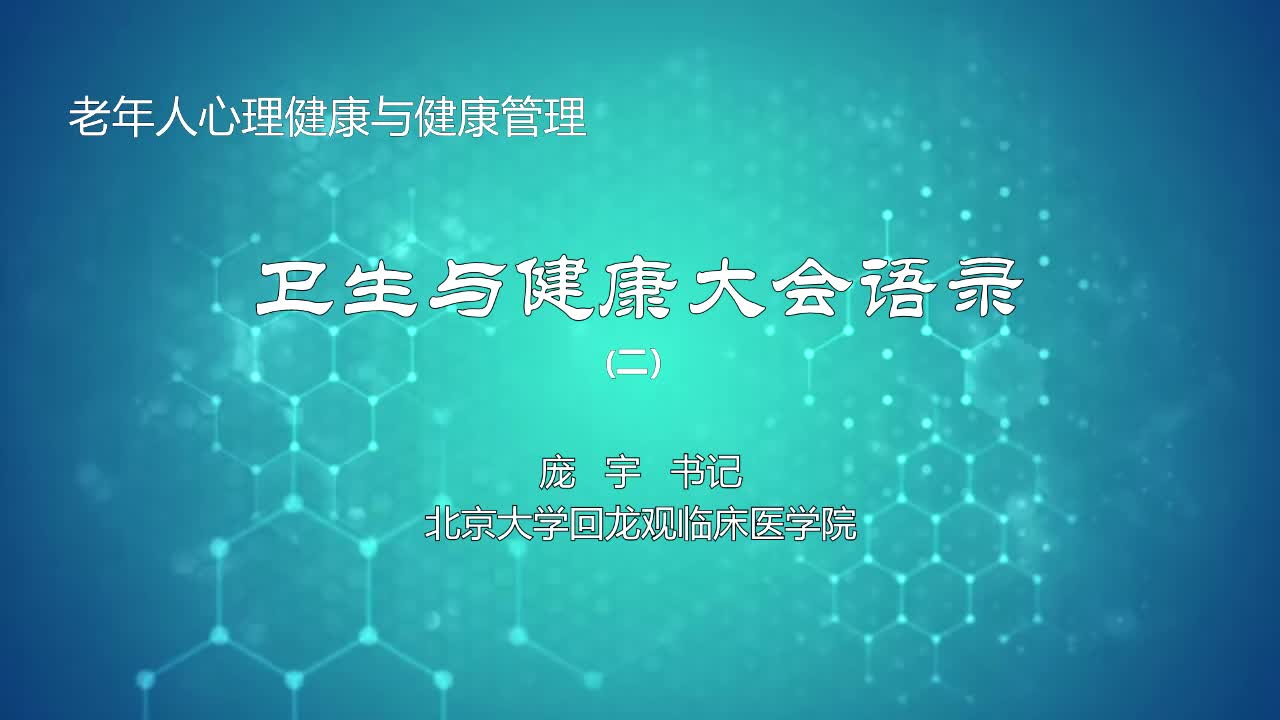 老年人心理健康与健康管理

卫生与健康大会语录

（二）

庞 宇 书记

北京大学回龙观临床医学院